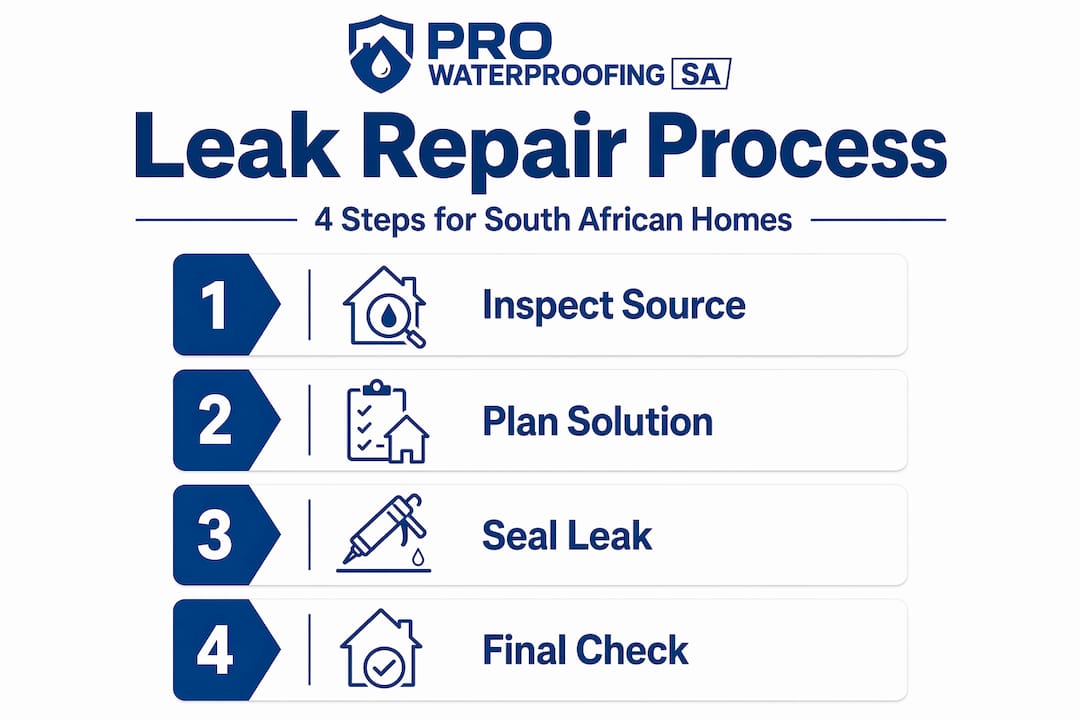 PRO
WATERPROOFING SA

Leak Repair Process

4 Steps for South African Homes

1 Inspect Source

2 Plan Solution

3 Seal Leak

4 Final Check